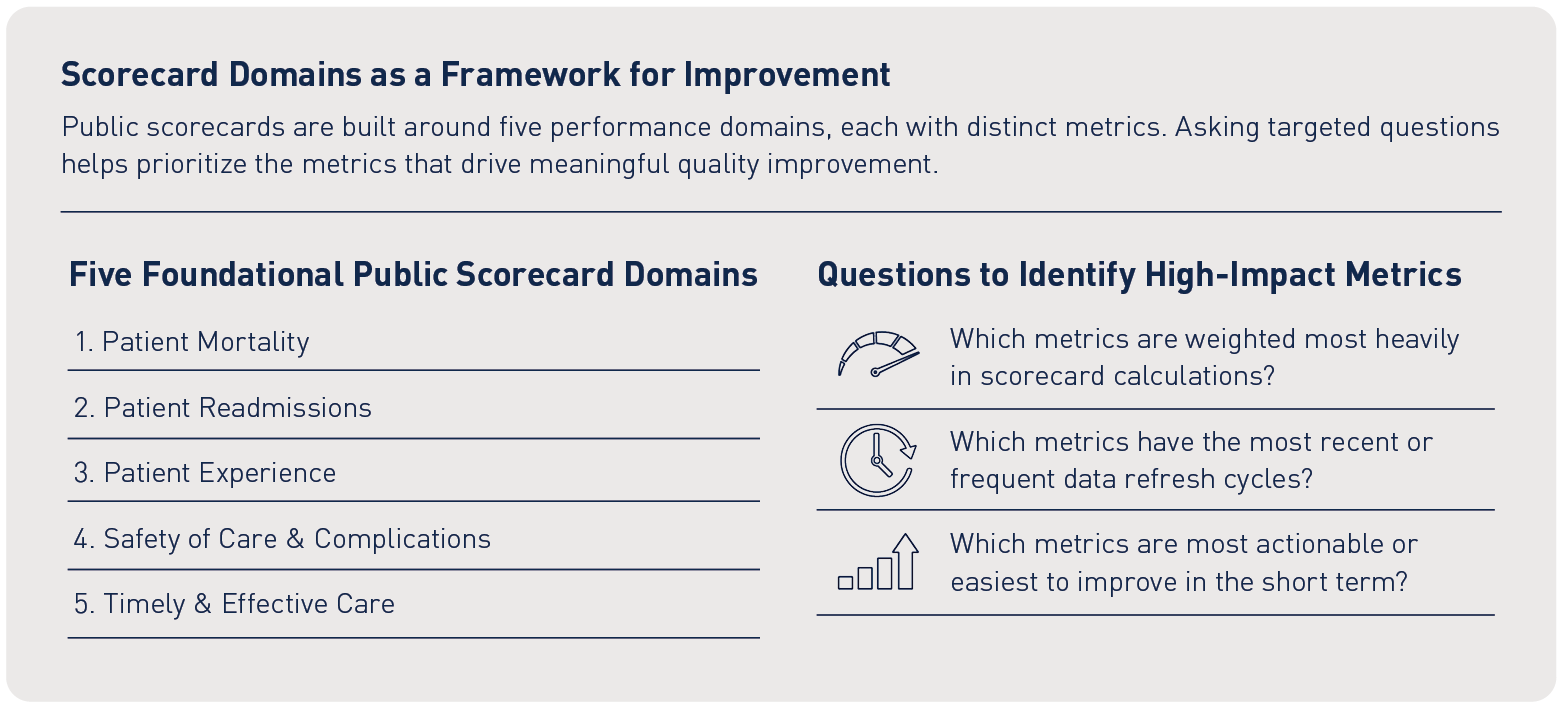 Scorecard Domains as a Framework for Improvement

Public scorecards are built around five performance domains, each with distinct metrics. Asking targeted questions helps prioritize the metrics that drive meaningful quality improvement.

Five Foundational Public Scorecard Domains

1. Patient Mortality

2. Patient Readmissions

3. Patient Experience

4. Safety of Care & Complications

5. Timely & Effective Care

Questions to Identify High-Impact Metrics

Which metrics are weighted most heavily in scorecard calculations?

Which metrics have the most recent or frequent data refresh cycles?

Which metrics are most actionable or easiest to improve in the short term?